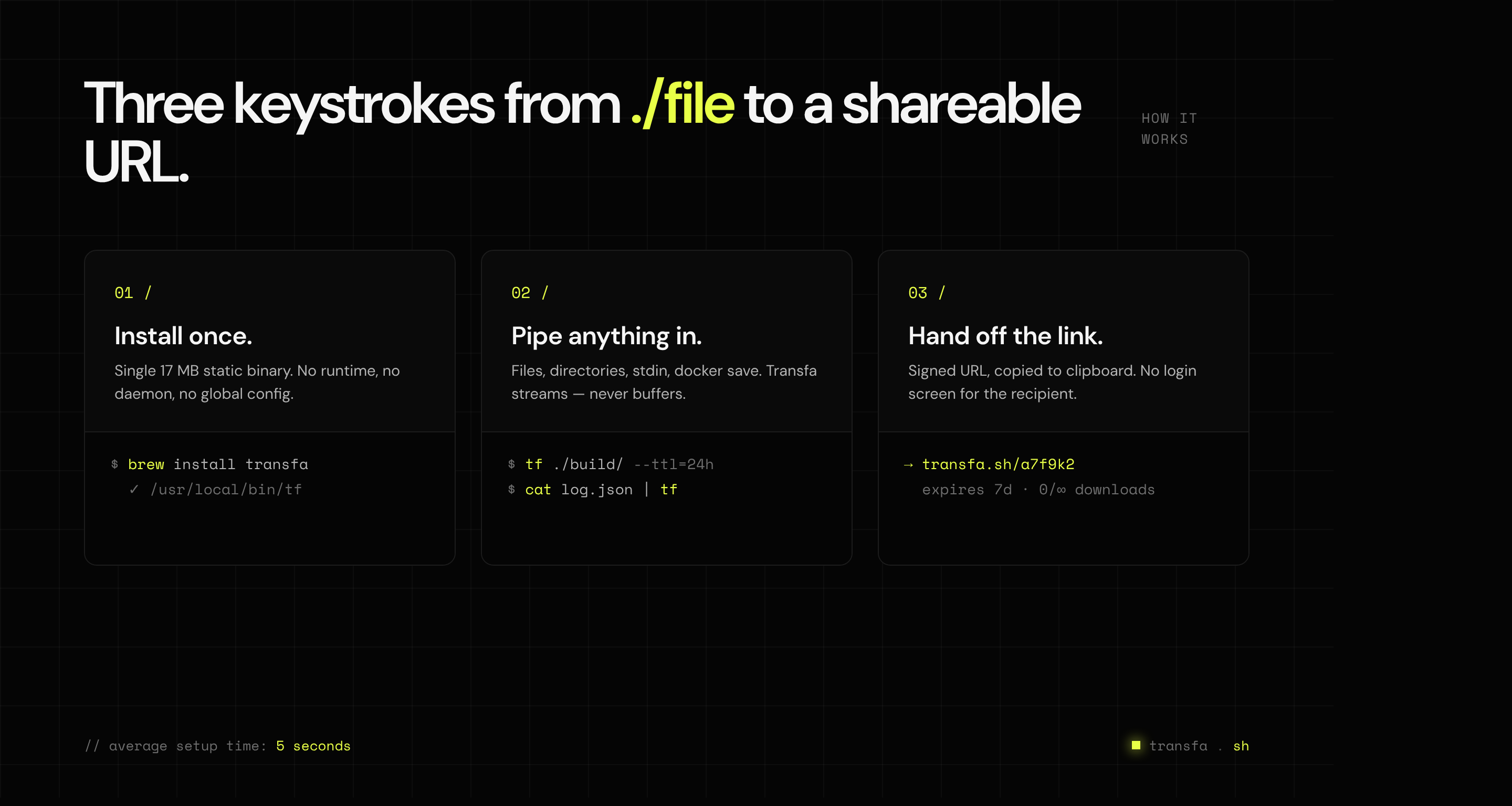 Three keystrokes from ./file to a shareable URL.

HOW IT WORKS

01 /

Install once.

Single 17 MB static binary. No runtime, no daemon, no global config.

$ brew install transfa
✓ /usr/local/bin/tf

02 /

Pipe anything in.

Files, directories, stdin, docker save. Transfa streams — never buffers.

$ tf ./build/ --ttl=24h
$ cat log.json | tf

03 /

Hand off the link.

Signed URL, copied to clipboard. No login screen for the recipient.

→ transfa.sh/a7f9k2
expires 7d · 0/∞ downloads

// average setup time: 5 seconds

transfa . sh